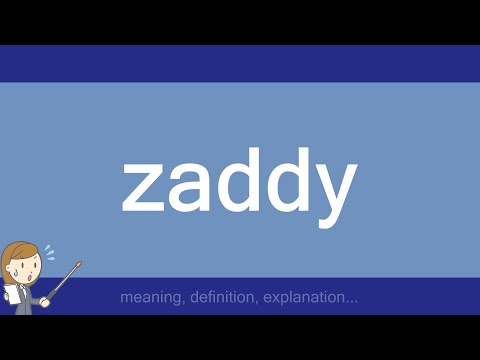 zaddy

meaning, definition, explanation...